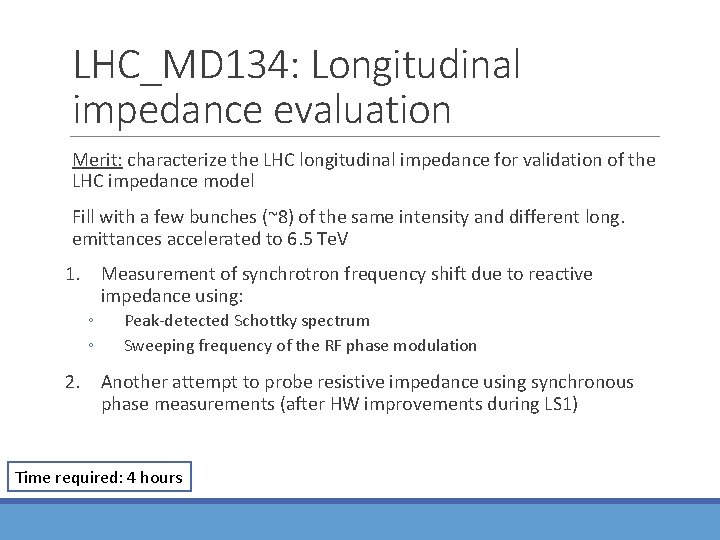 LHC_MD134: Longitudinal impedance evaluation

Merit: characterize the LHC longitudinal impedance for validation of the LHC impedance model

Fill with a few bunches (~8) of the same intensity and different long. emittances accelerated to 6.5 TeV

1. Measurement of synchrotron frequency shift due to reactive impedance using:
◦ Peak-detected Schottky spectrum
◦ Sweeping frequency of the RF phase modulation

2. Another attempt to probe resistive impedance using synchronous phase measurements (after HW improvements during LS1)

Time required: 4 hours